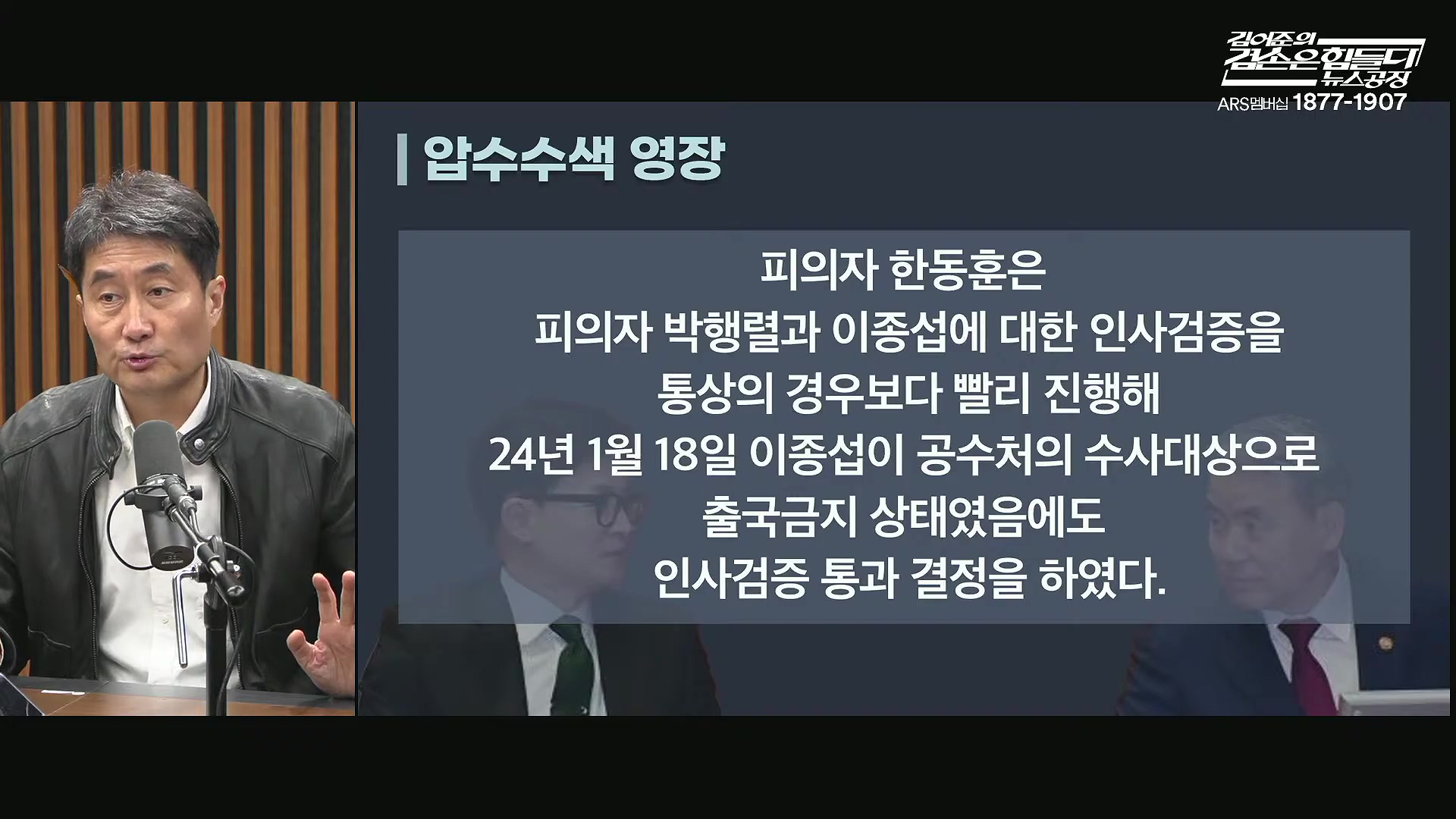 김어준의 겸손은힘들다 뉴스공장
ARS멤버십 1877-1907

압수수색 영장

피의자 한동훈은
피의자 박행렬과 이종섭에 대한 인사검증을
통상의 경우보다 빨리 진행해
24년 1월 18일 이종섭이 공수처의 수사대상으로
출국금지 상태였음에도
인사검증 통과 결정을 하였다.